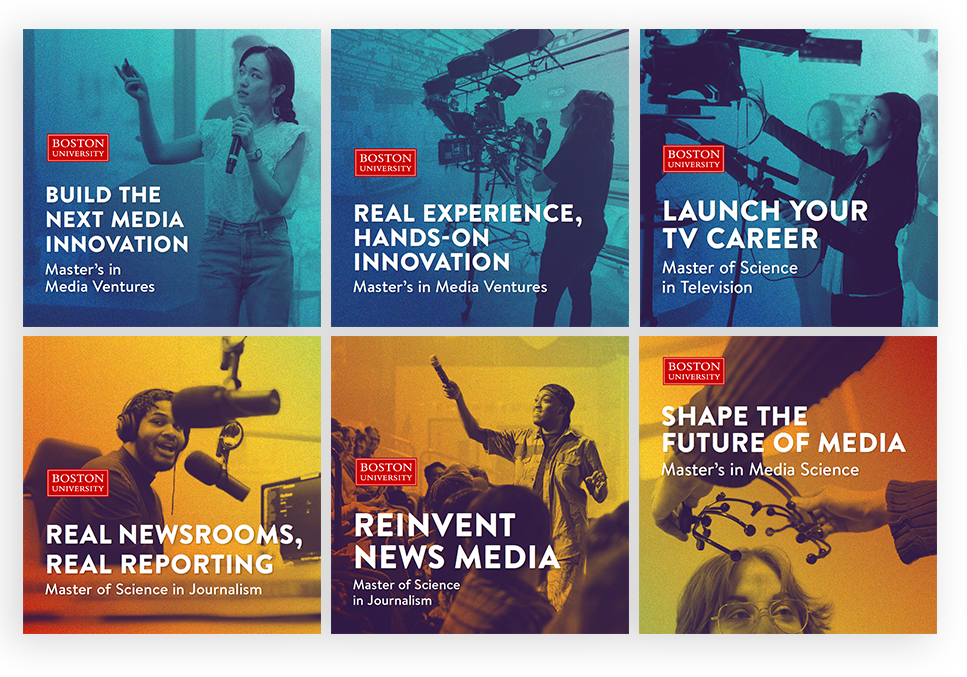 BOSTON UNIVERSITY

BUILD THE NEXT MEDIA INNOVATION

Master's in Media Ventures

BOSTON UNIVERSITY

REAL EXPERIENCE, HANDS-ON INNOVATION

Master's in Media Ventures

BOSTON UNIVERSITY

LAUNCH YOUR TV CAREER

Master of Science in Television

BOSTON UNIVERSITY

REAL NEWSROOMS, REAL REPORTING

Master of Science in Journalism

BOSTON UNIVERSITY

REINVENT NEWS MEDIA

Master of Science in Journalism

BOSTON UNIVERSITY

SHAPE THE FUTURE OF MEDIA

Master's in Media Science